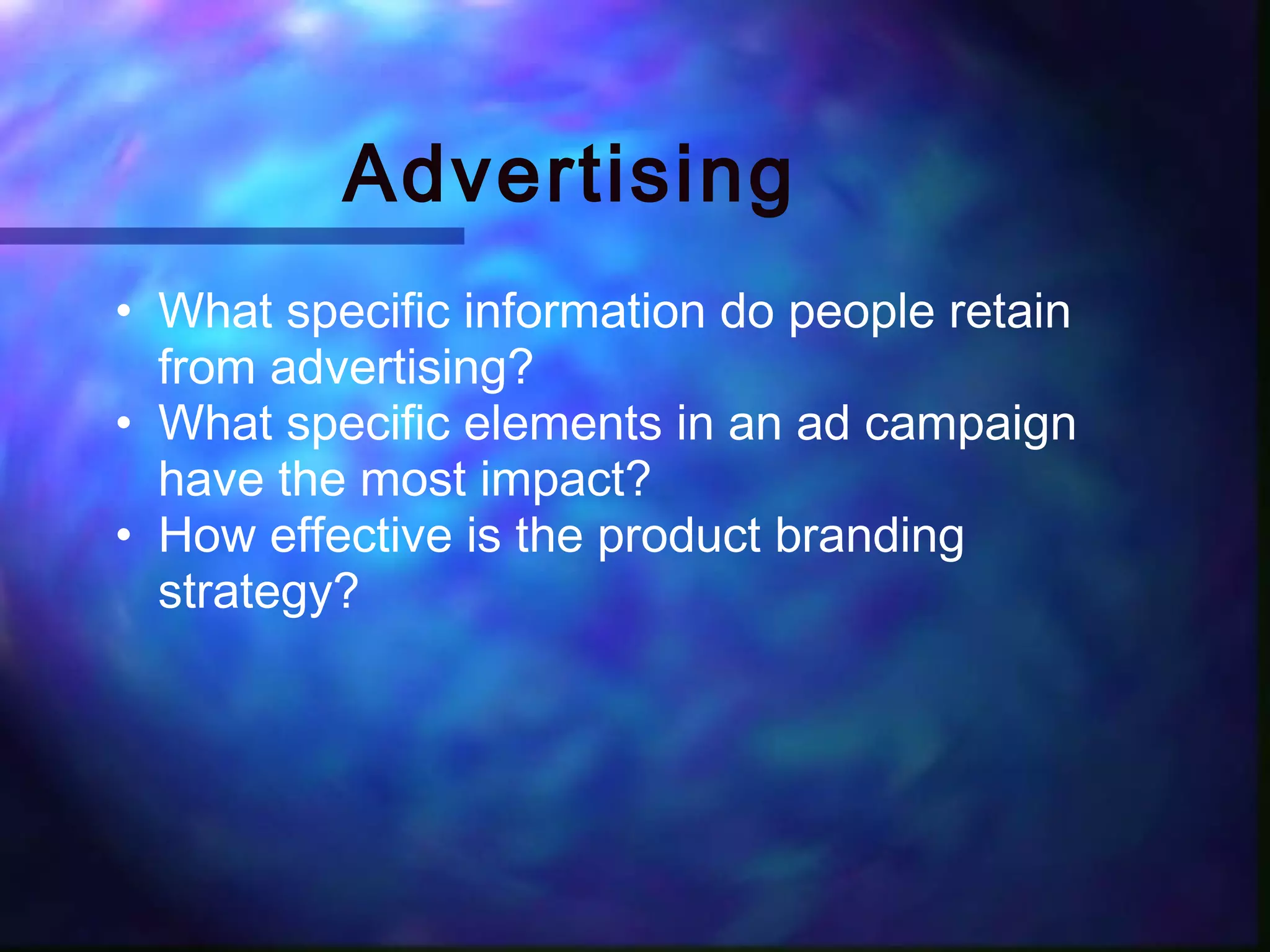 Advertising

• What specific information do people retain from advertising?
• What specific elements in an ad campaign have the most impact?
• How effective is the product branding strategy?